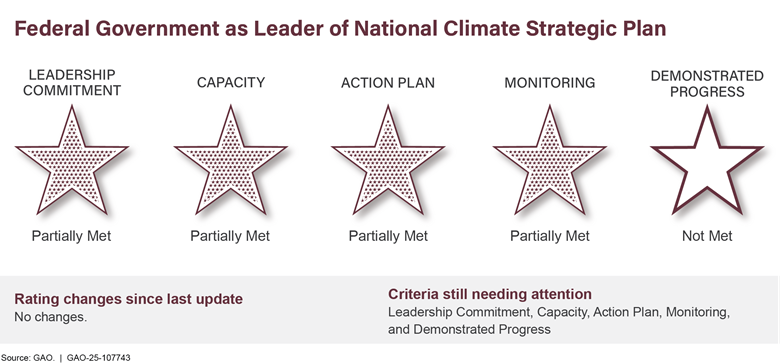 Federal Government as Leader of National Climate Strategic Plan

LEADERSHIP COMMITMENT

Partially Met

CAPACITY

Partially Met

ACTION PLAN

Partially Met

MONITORING

Partially Met

DEMONSTRATED PROGRESS

Not Met

Rating changes since last update
No changes.

Criteria still needing attention
Leadership Commitment, Capacity, Action Plan, Monitoring, and Demonstrated Progress

Source: GAO. | GAO-25-107743